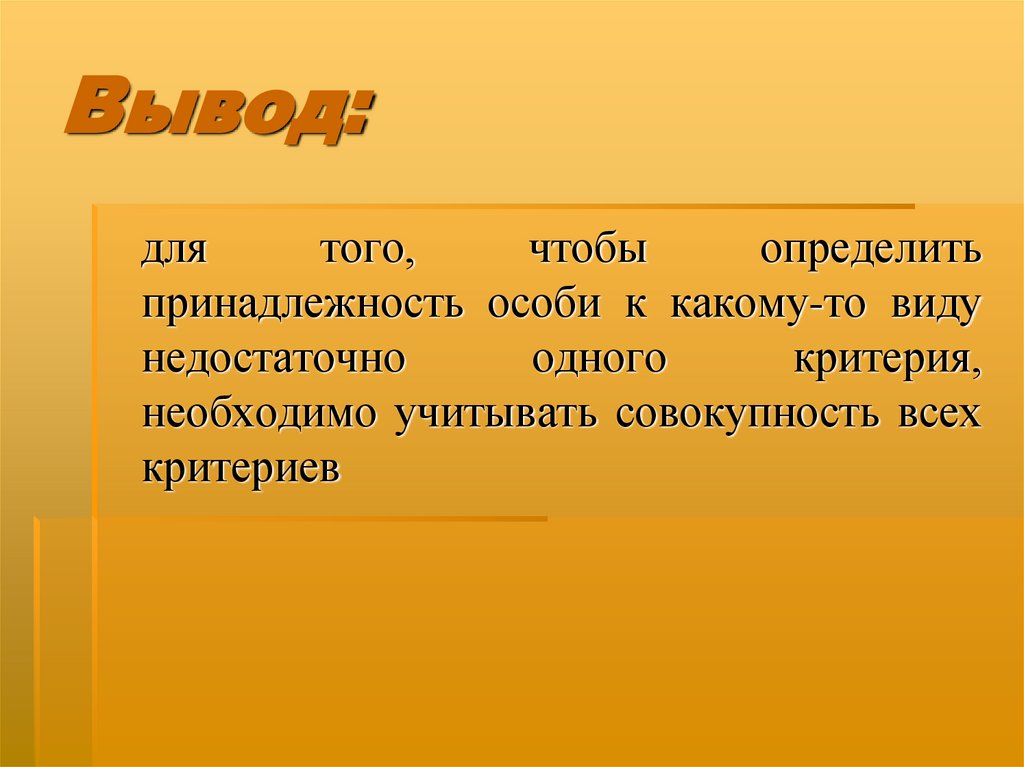 Вывод:

для того, чтобы определить принадлежность особи к какому-то виду недостаточно одного критерия, необходимо учитывать совокупность всех критериев